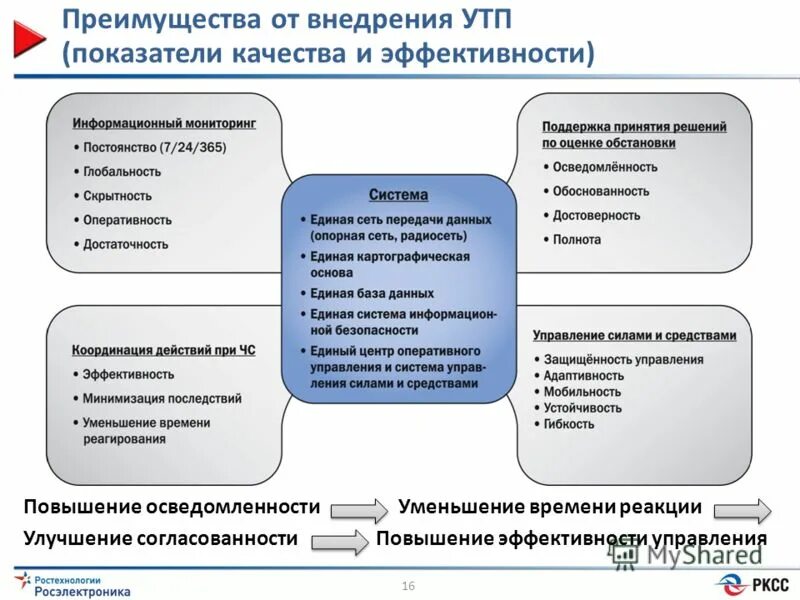 Преимущества от внедрения УТП (показатели качества и эффективности)

Информационный мониторинг
• Постоянство (7/24/365)
• Глобальность
• Скрытность
• Оперативность
• Достаточность

Поддержка принятия решений по оценке обстановки
• Осведомлённость
• Обоснованность
• Достоверность
• Полнота

Система
• Единая сеть передачи данных (опорная сеть, радиосеть)
• Единая картографическая основа
• Единая база данных
• Единая система информационной безопасности
• Единый центр оперативного управления и система управления силами и средствами

Координация действий при ЧС
• Эффективность
• Минимизация последствий
• Уменьшение времени реагирования

Управление силами и средствами
• Защищённость управления
• Адаптивность
• Мобильность
• Устойчивость
• Гибкость

Повышение осведомленности Уменьшение времени реакции
Улучшение согласованности Повышение эффективности управления

MyShared

Ростехнологии Росэлектроника

16

РКСС